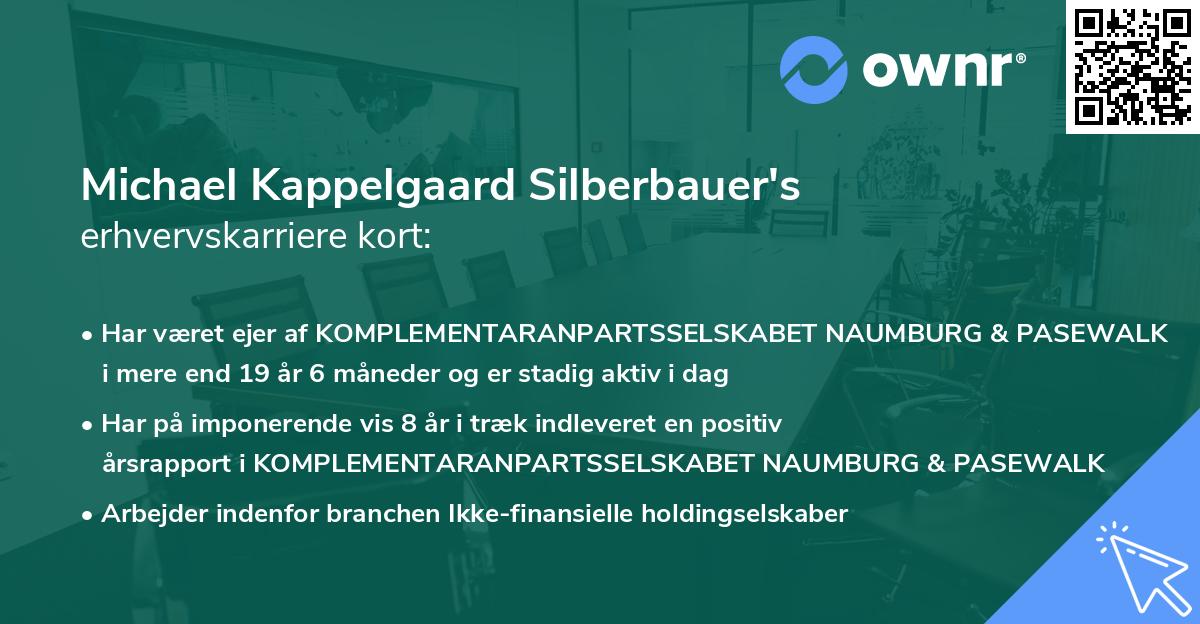 ownr®

Michael Kappelgaard Silberbauer's
erhvervskarriere kort:

• Har været ejer af KOMPLEMENTARANPARTSSELSKABET NAUMBURG & PASEWALK i mere end 19 år 6 måneder og er stadig aktiv i dag

• Har på imponerende vis 8 år i træk indleveret en positiv årsrapport i KOMPLEMENTARANPARTSSELSKABET NAUMBURG & PASEWALK

• Arbejder indenfor branchen Ikke-finansielle holdingselskaber